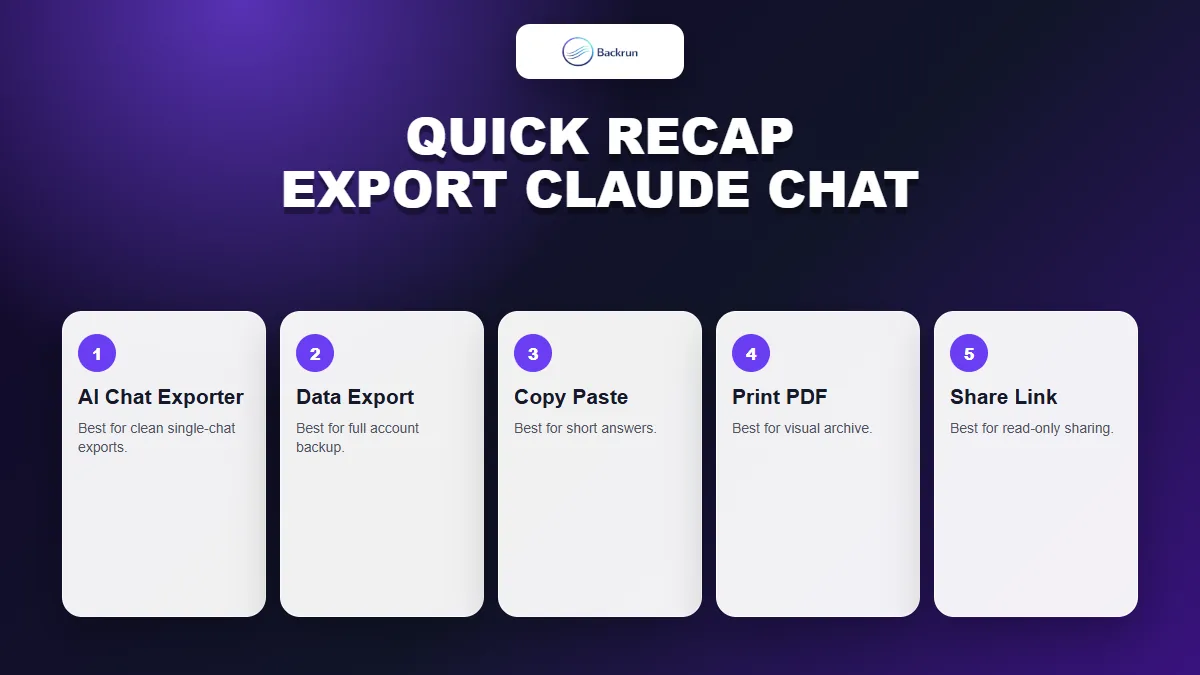 Backrun

QUICK RECAP
EXPORT CLAUDE CHAT

1
AI Chat Exporter
Best for clean single-chat exports.

2
Data Export
Best for full account backup.

3
Copy Paste
Best for short answers.

4
Print PDF
Best for visual archive.

5
Share Link
Best for read-only sharing.